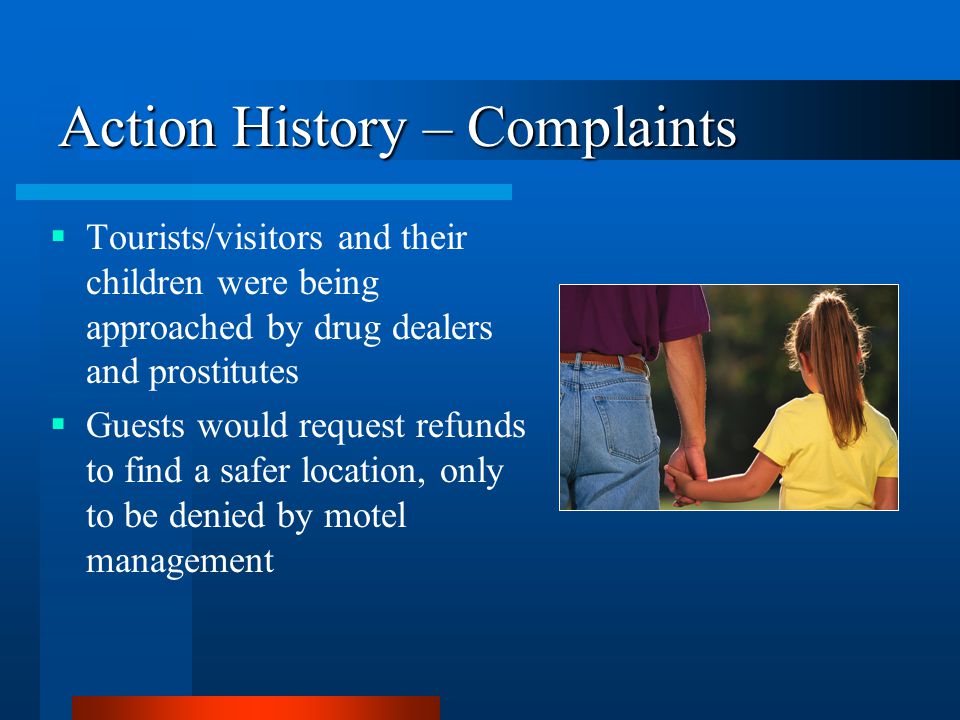 Action History – Complaints

▪ Tourists/visitors and their children were being approached by drug dealers and prostitutes

▪ Guests would request refunds to find a safer location, only to be denied by motel management